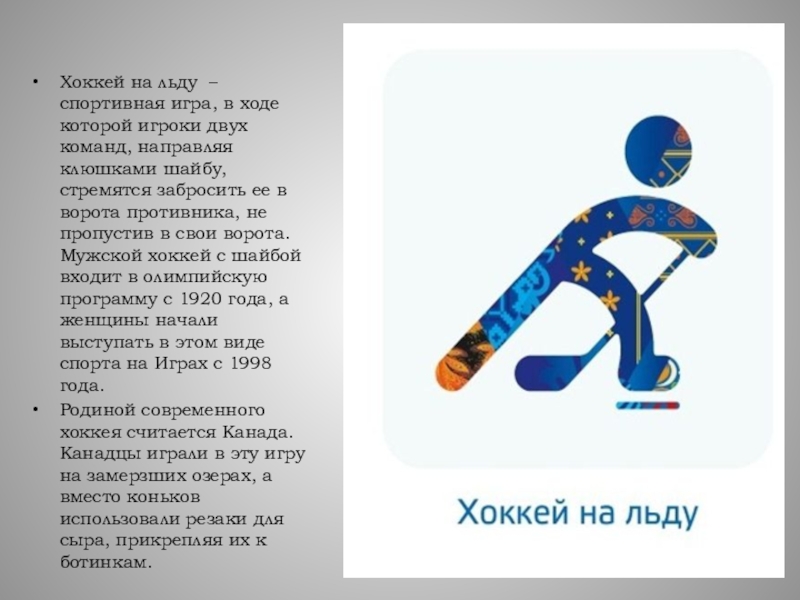 • Хоккей на льду – спортивная игра, в ходе которой игроки двух команд, направляя клюшками шайбу, стремятся забросить ее в ворота противника, не пропустив в свои ворота. Мужской хоккей с шайбой входит в олимпийскую программу с 1920 года, а женщины начали выступать в этом виде спорта на Играх с 1998 года.

• Родиной современного хоккея считается Канада. Канадцы играли в эту игру на замерзших озерах, а вместо коньков использовали резаки для сыра, прикрепляя их к ботинкам.

Хоккей на льду